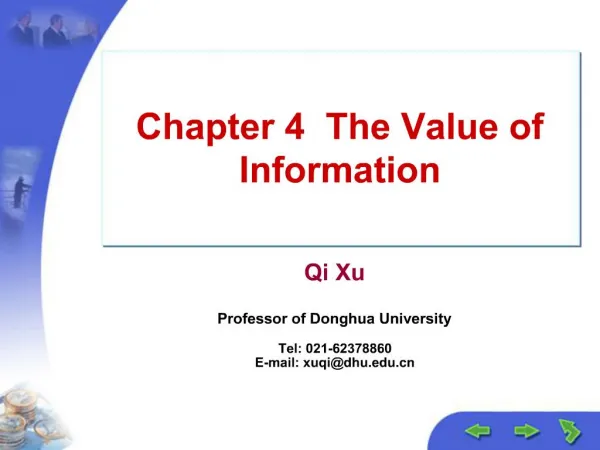 Chapter 4 The Value of Information

Qi Xu

Professor of Donghua University

Tel: 021-62378860
E-mail: xuqi@dhu.edu.cn